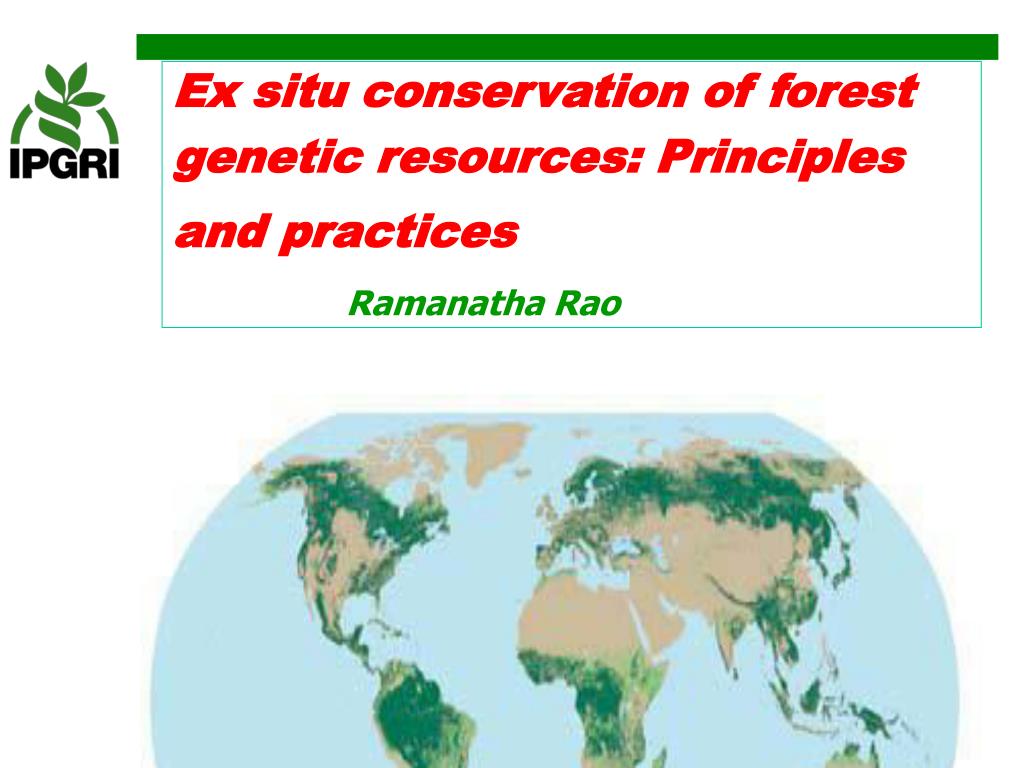 IPGRI

Ex situ conservation of forest genetic resources: Principles and practices

Ramanatha Rao